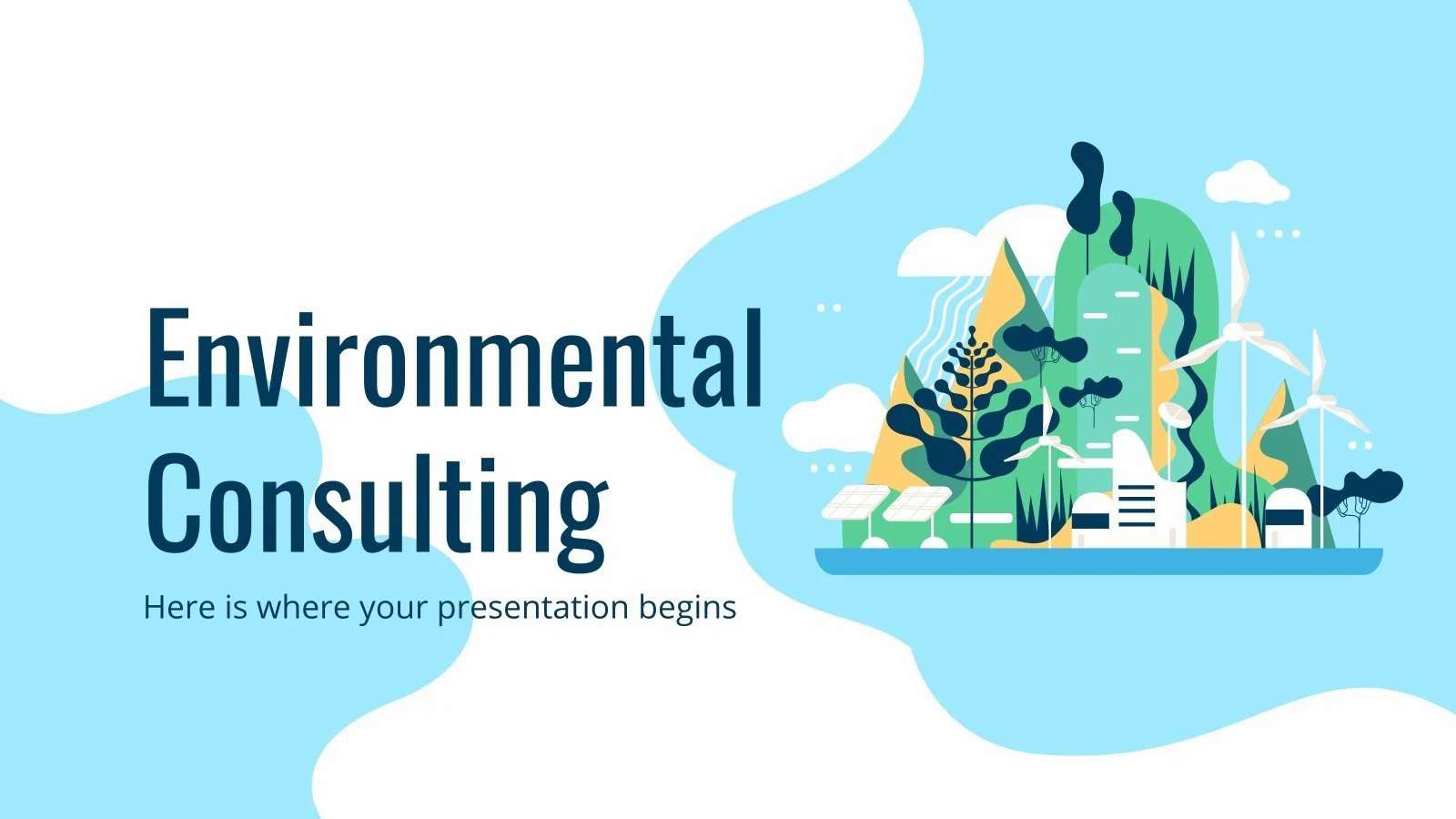 Environmental Consulting

Here is where your presentation begins